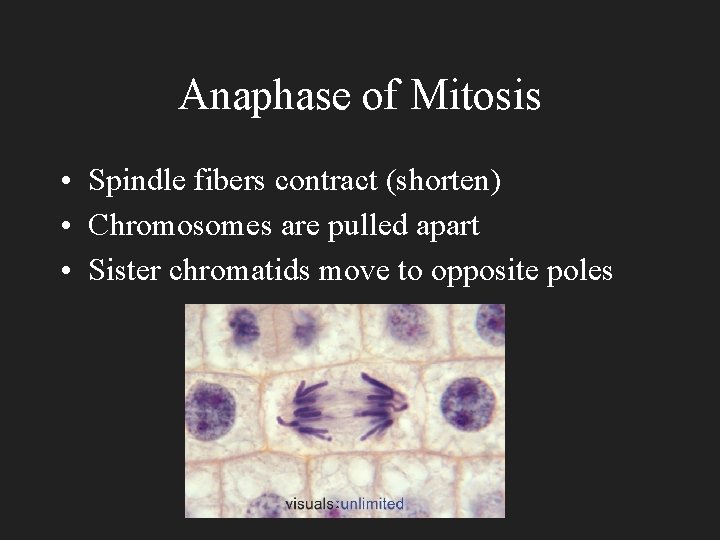 Anaphase of Mitosis

• Spindle fibers contract (shorten)
• Chromosomes are pulled apart
• Sister chromatids move to opposite poles

visuals:unlimited